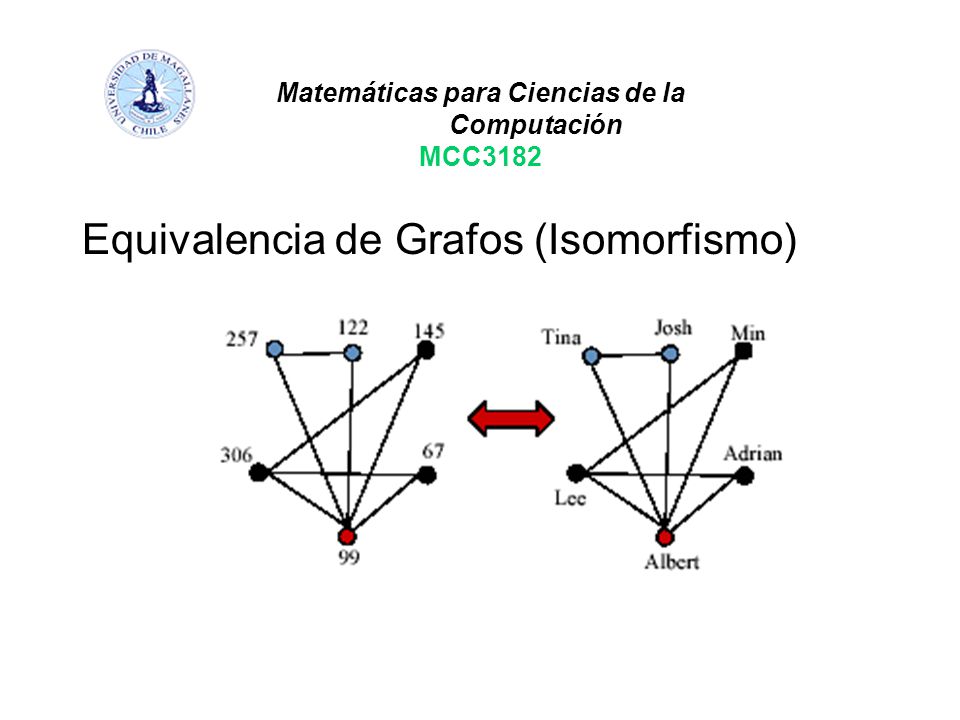 UNIVERSIDAD DE MAGALLANES CHILE

Matemáticas para Ciencias de la Computación
MCC3182

Equivalencia de Grafos (Isomorfismo)

257
122
145
306
67
99

Tina
Josh
Min
Lee
Adrian
Albert